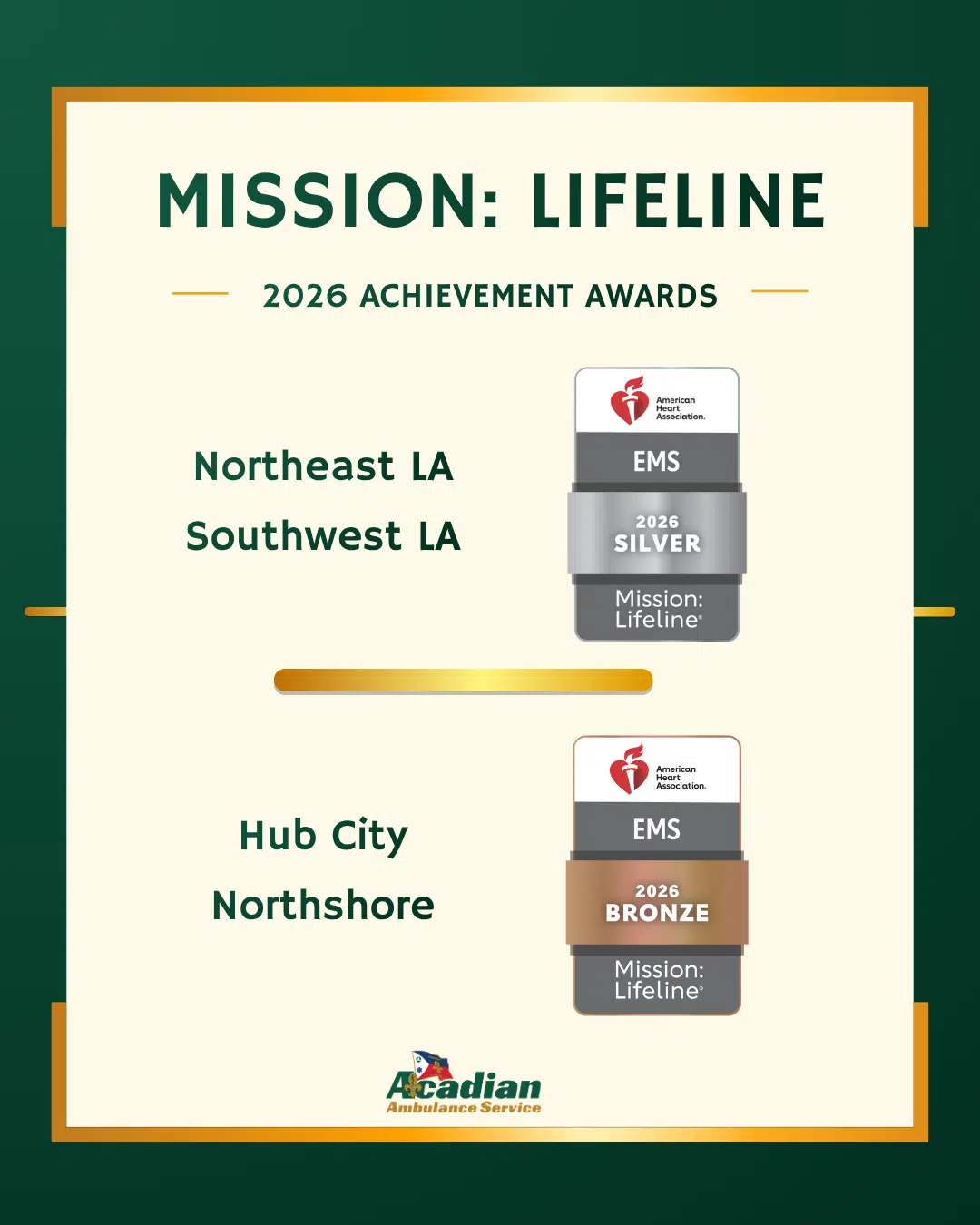 MISSION: LIFELINE

2026 ACHIEVEMENT AWARDS

Northeast LA

Southwest LA

American Heart Association.

EMS

2026 SILVER

Mission: Lifeline®

Hub City

Northshore

American Heart Association.

EMS

2026 BRONZE

Mission: Lifeline®

Acadian Ambulance Service